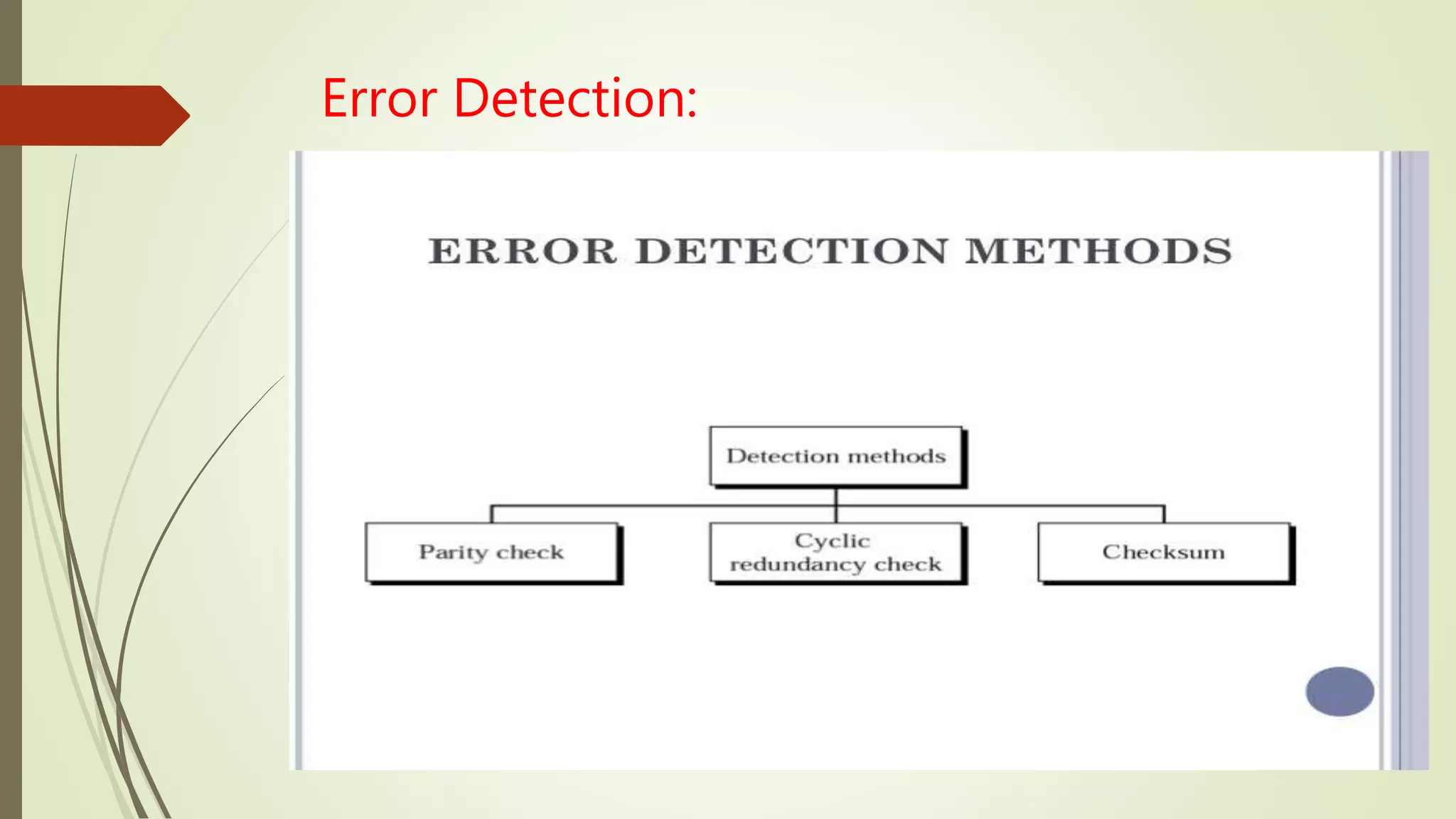 Error Detection:

ERROR DETECTION METHODS

Detection methods

Parity check

Cyclic redundancy check

Checksum